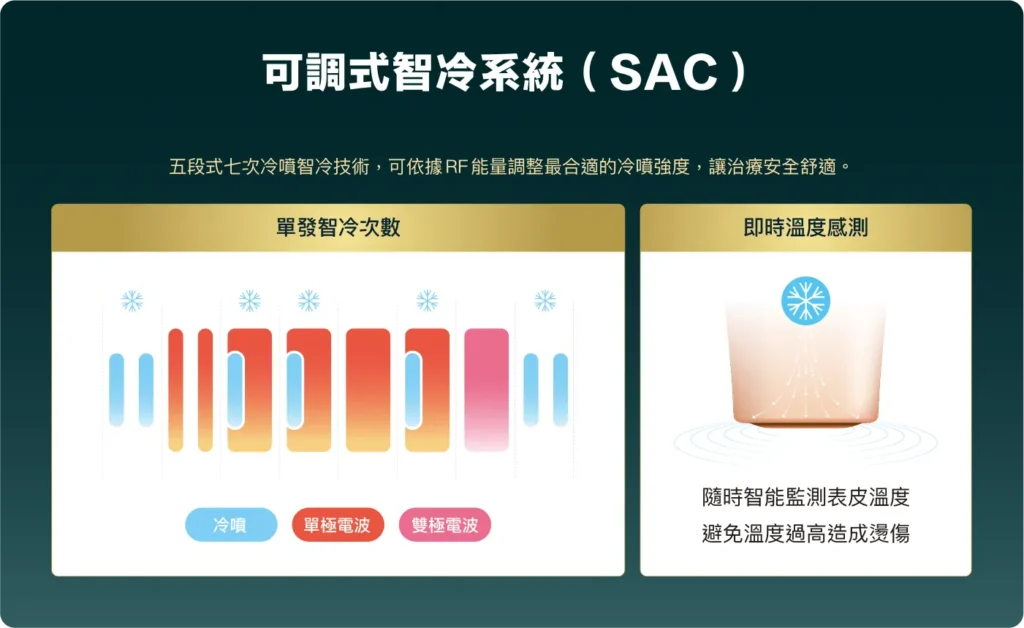 可調式智冷系統（SAC）

五段式七次冷噴智冷技術，可依據 RF 能量調整最合適的冷噴強度，讓治療安全舒適。

單發智冷次數

冷噴
單極電波
雙極電波

即時溫度感測

隨時智能監測表皮溫度
避免溫度過高造成燙傷